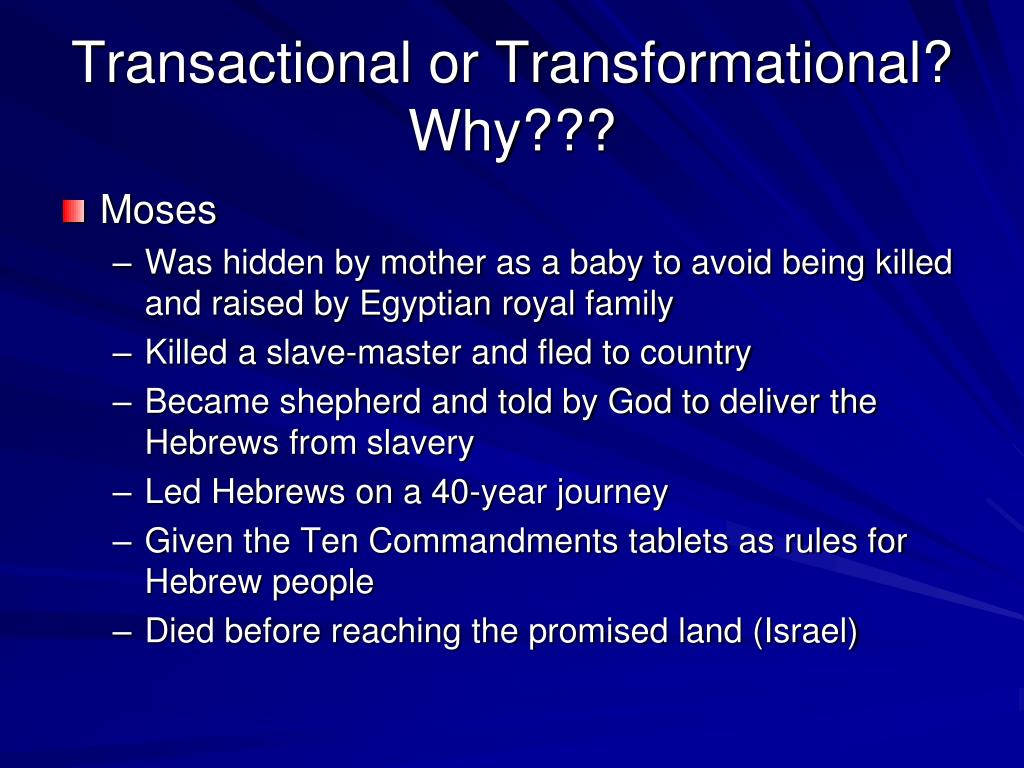 Transactional or Transformational? Why???

Moses

– Was hidden by mother as a baby to avoid being killed and raised by Egyptian royal family
– Killed a slave-master and fled to country
– Became shepherd and told by God to deliver the Hebrews from slavery
– Led Hebrews on a 40-year journey
– Given the Ten Commandments tablets as rules for Hebrew people
– Died before reaching the promised land (Israel)